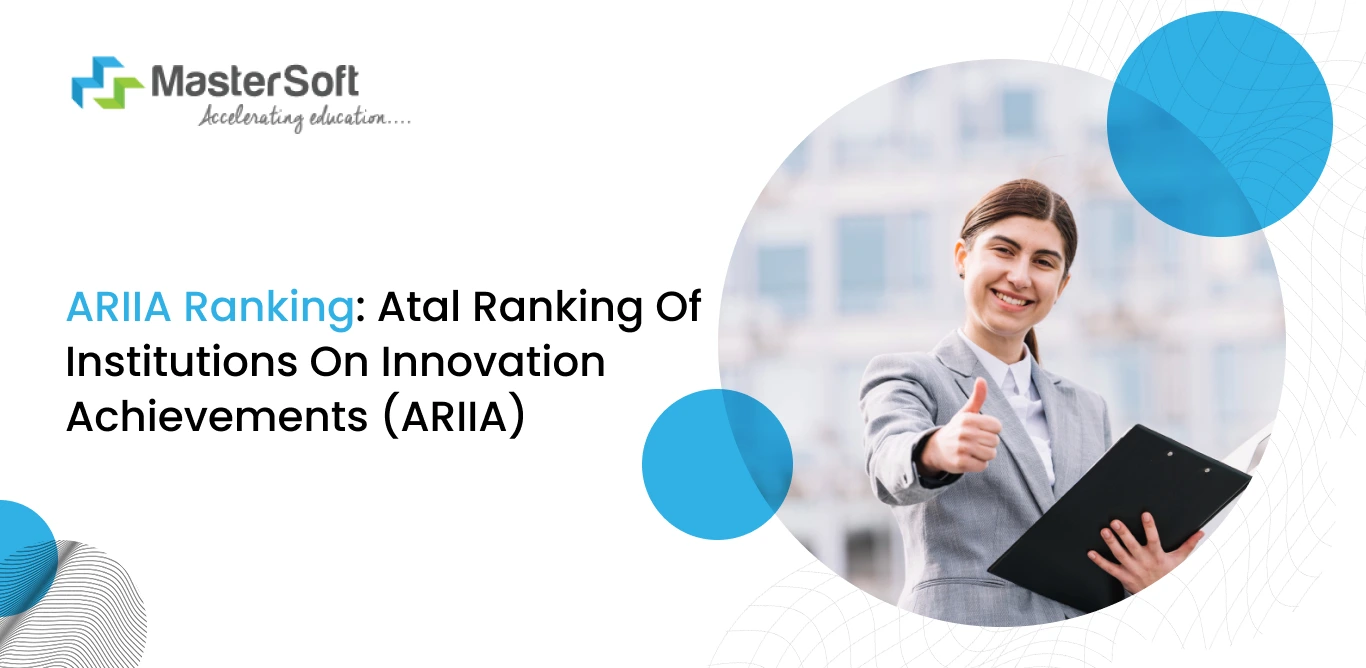 MasterSoft
Accelerating education....

ARIIA Ranking: Atal Ranking Of Institutions On Innovation Achievements (ARIIA)